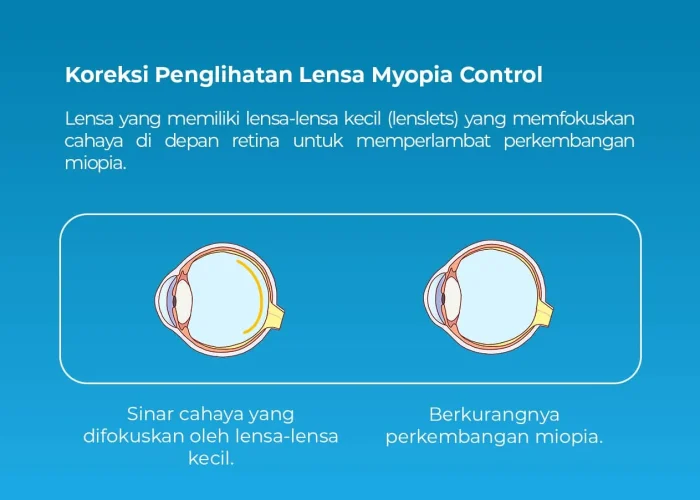 Koreksi Penglihatan Lensa Myopia Control

Lensa yang memiliki lensa-lensa kecil (lenslets) yang memfokuskan cahaya di depan retina untuk memperlambat perkembangan miopia.

Sinar cahaya yang difokuskan oleh lensa-lensa kecil.

Berkurangnya perkembangan miopia.